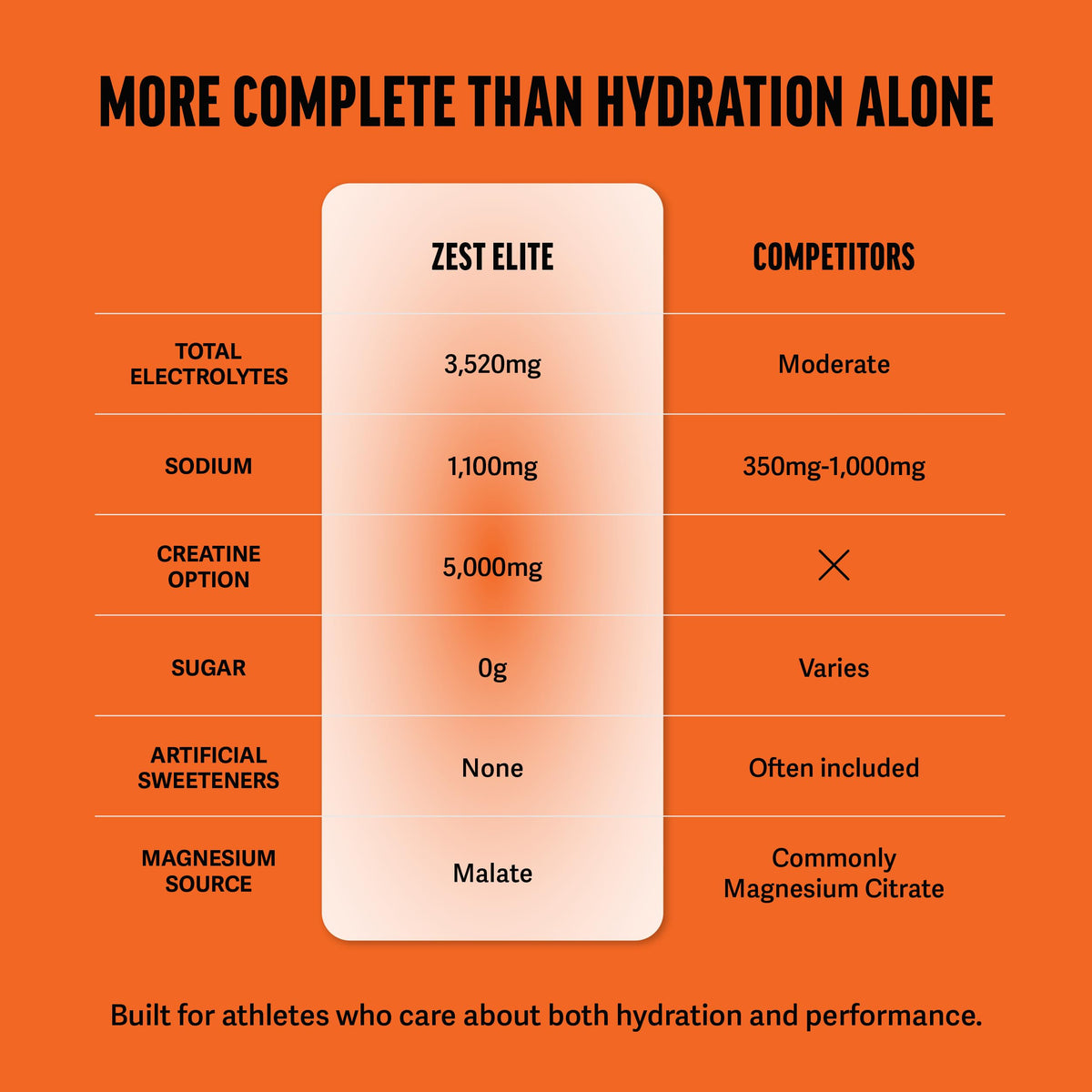 MORE COMPLETE THAN HYDRATION ALONE

| | ZEST ELITE | COMPETITORS |
|---|---|---|
| TOTAL ELECTROLYTES | 3,520mg | Moderate |
| SODIUM | 1,100mg | 350mg-1,000mg |
| CREATINE OPTION | 5,000mg | × |
| SUGAR | 0g | Varies |
| ARTIFICIAL SWEETENERS | None | Often included |
| MAGNESIUM SOURCE | Malate | Commonly Magnesium Citrate |

Built for athletes who care about both hydration and performance.